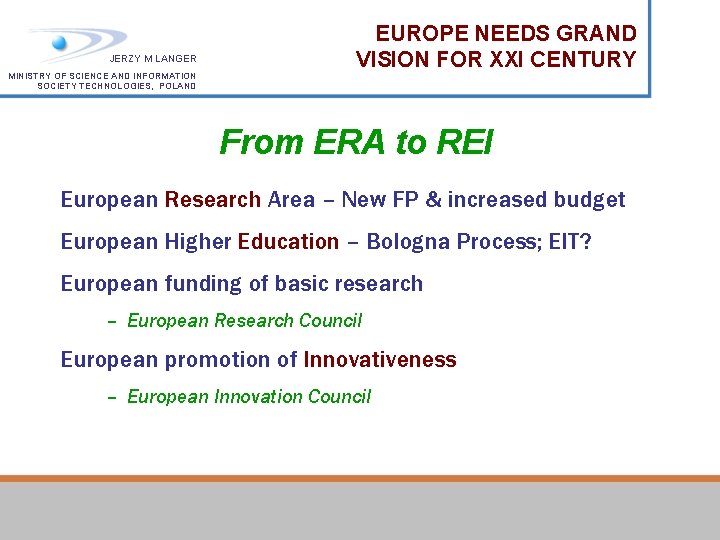 JERZY M LANGER
MINISTRY OF SCIENCE AND INFORMATION SOCIETY TECHNOLOGIES, POLAND

EUROPE NEEDS GRAND VISION FOR XXI CENTURY

From ERA to REI

European Research Area – New FP & increased budget

European Higher Education – Bologna Process; EIT?

European funding of basic research

– European Research Council

European promotion of Innovativeness

– European Innovation Council